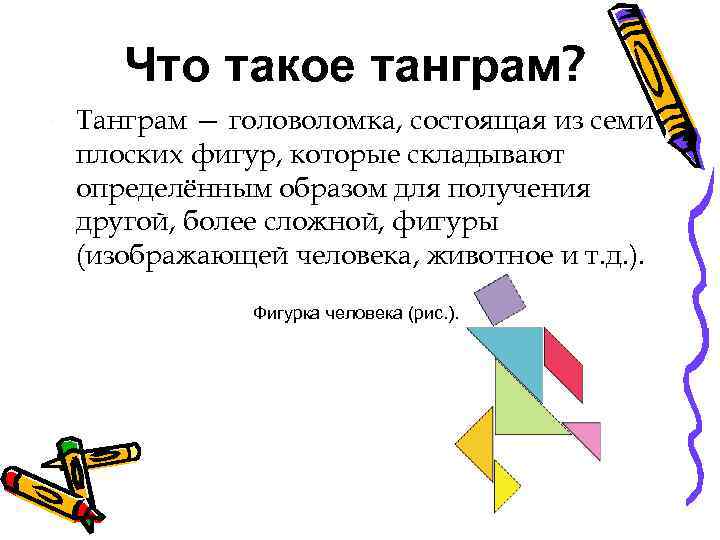 Что такое танграм?

Танграм — головоломка, состоящая из семи плоских фигур, которые складывают определённым образом для получения другой, более сложной, фигуры (изображающей человека, животное и т.д.).

Фигурка человека (рис.).